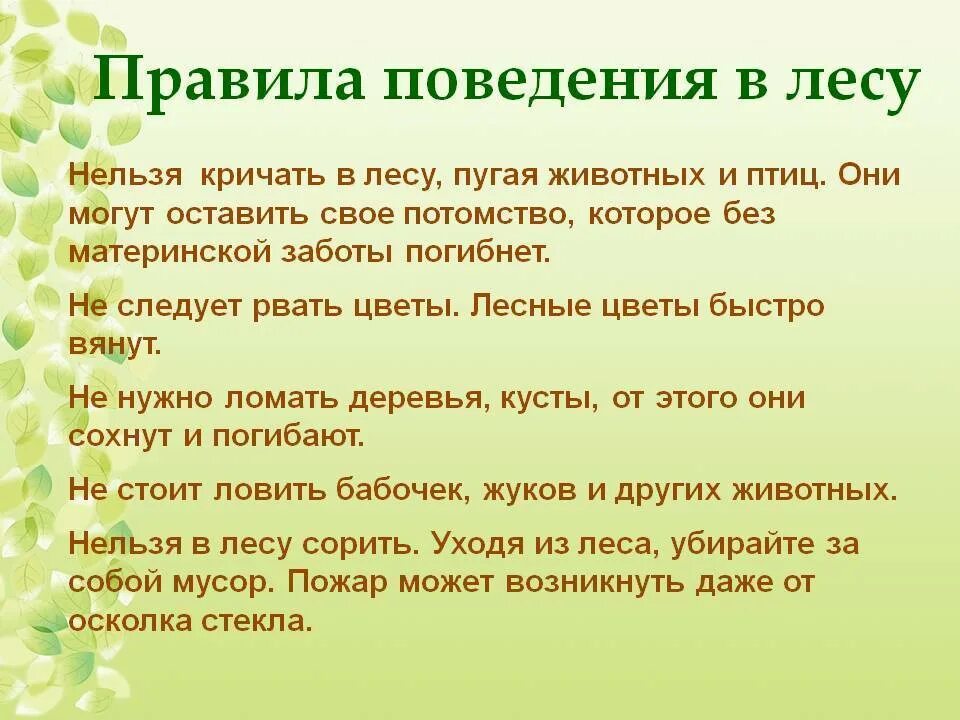 Правила поведения в лесу

Нельзя кричать в лесу, пугая животных и птиц. Они могут оставить свое потомство, которое без материнской заботы погибнет.

Не следует рвать цветы. Лесные цветы быстро вянут.

Не нужно ломать деревья, кусты, от этого они сохнут и погибают.

Не стоит ловить бабочек, жуков и других животных.

Нельзя в лесу сорить. Уходя из леса, убирайте за собой мусор. Пожар может возникнуть даже от осколка стекла.